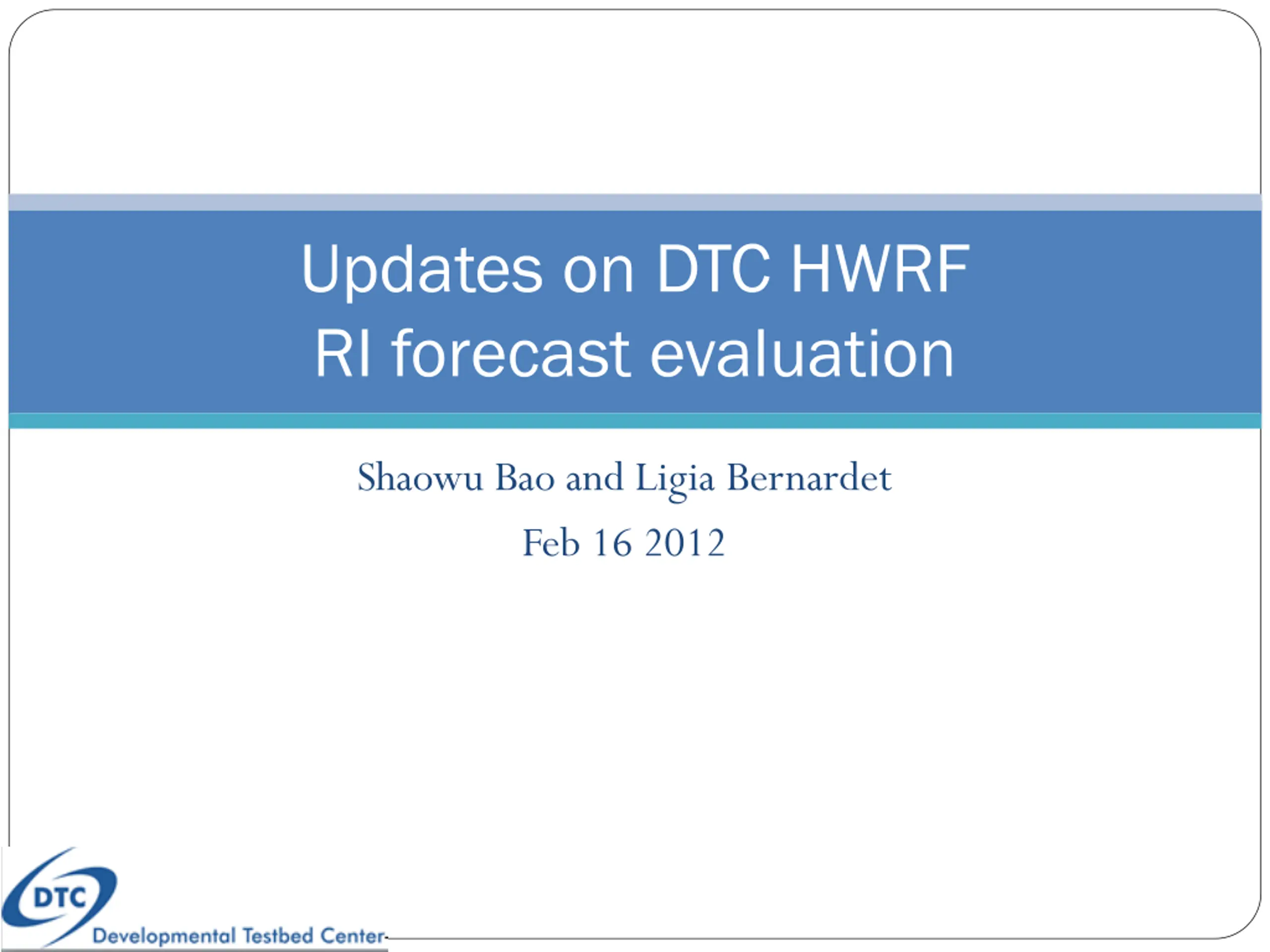 Updates on DTC HWRF RI forecast evaluation

Shaowu Bao and Ligia Bernardet

Feb 16 2012

DTC
Developmental Testbed Center